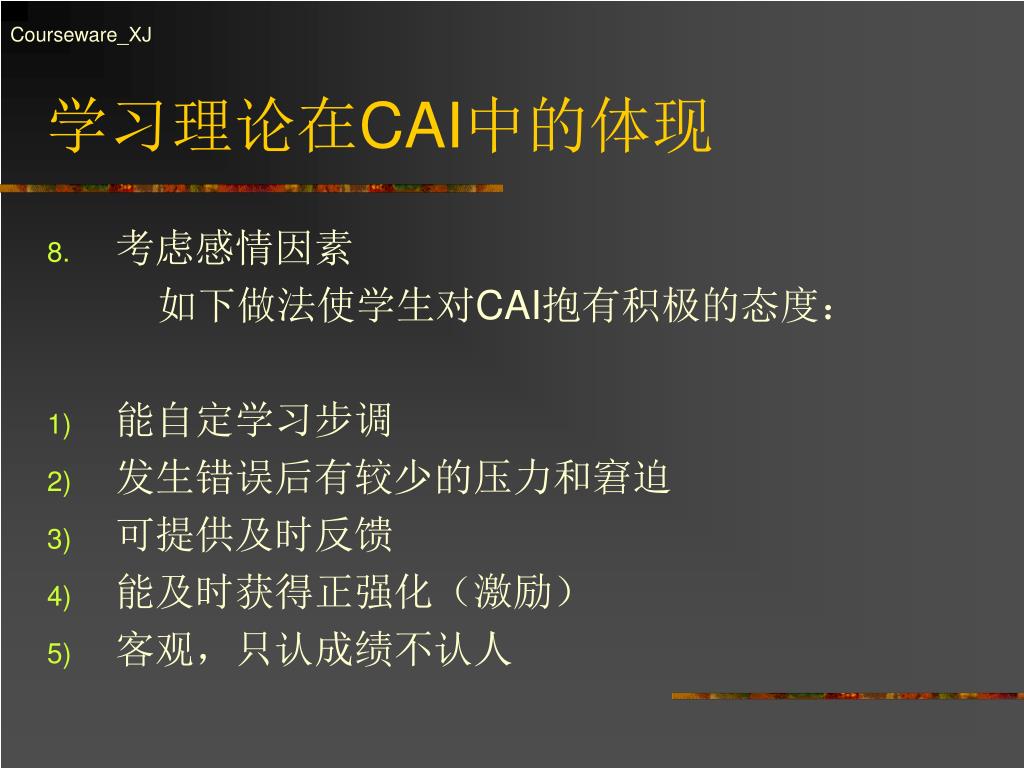 Courseware_XJ

学习理论在CAI中的体现

8. 考虑感情因素

如下做法使学生对CAI抱有积极的态度：

1) 能自定学习步调
2) 发生错误后有较少的压力和窘迫
3) 可提供及时反馈
4) 能及时获得正强化（激励）
5) 客观，只认成绩不认人